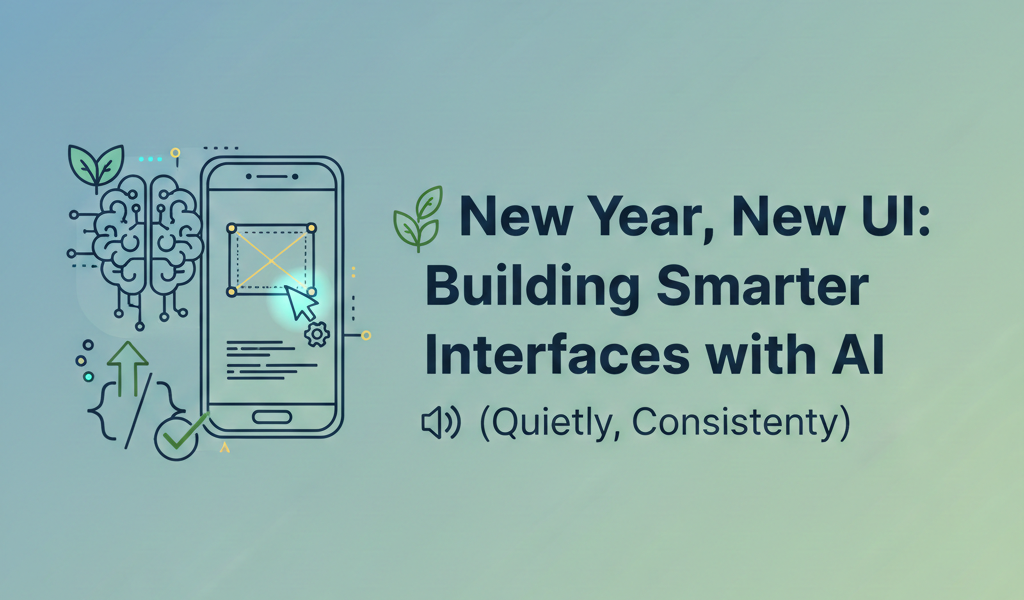 New Year, New UI: Building Smarter Interfaces with AI

(Quietly, Consistenty)